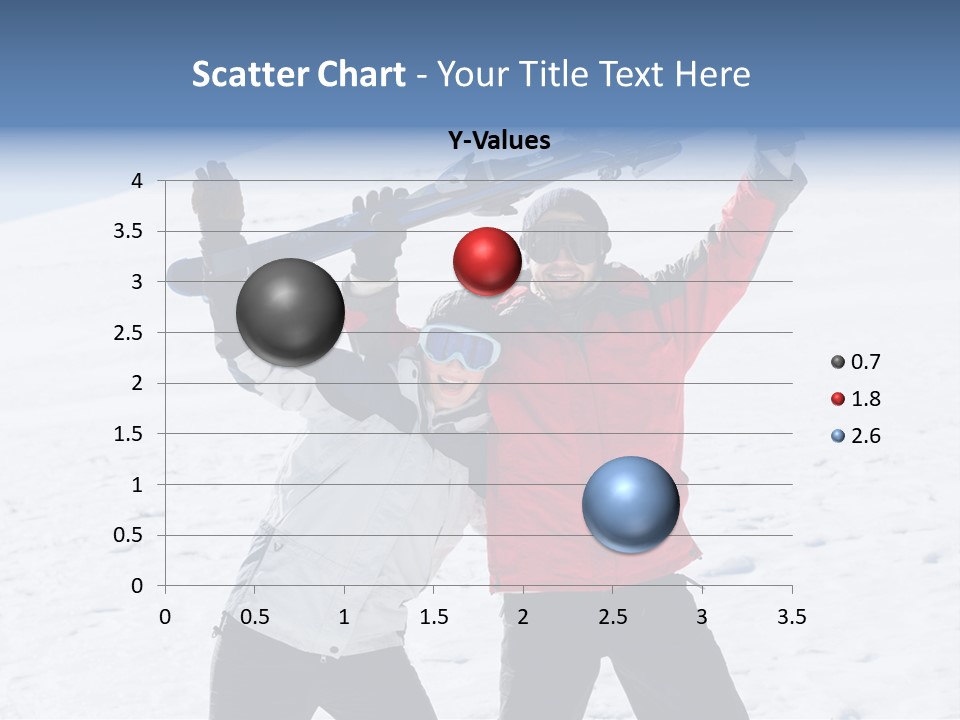 Scatter Chart - Your Title Text Here

Y-Values

4
3.5
3
2.5
2
1.5
1
0.5
0

0 0.5 1 1.5 2 2.5 3 3.5

0.7
1.8
2.6